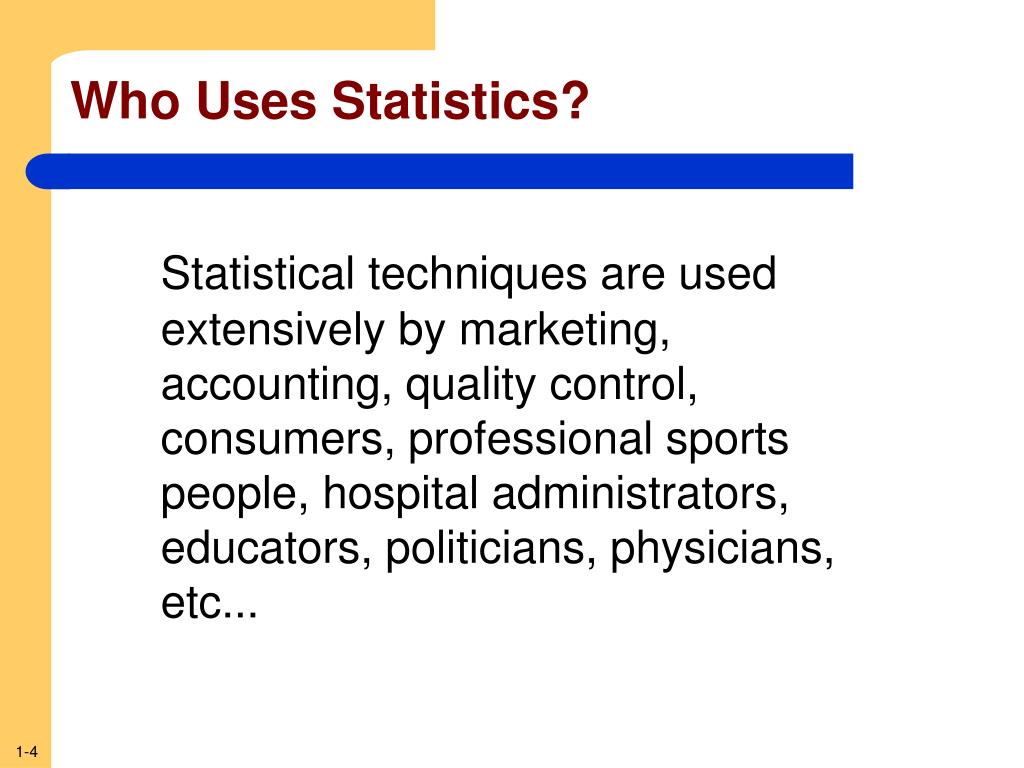 Who Uses Statistics?

Statistical techniques are used extensively by marketing, accounting, quality control, consumers, professional sports people, hospital administrators, educators, politicians, physicians, etc...

1-4